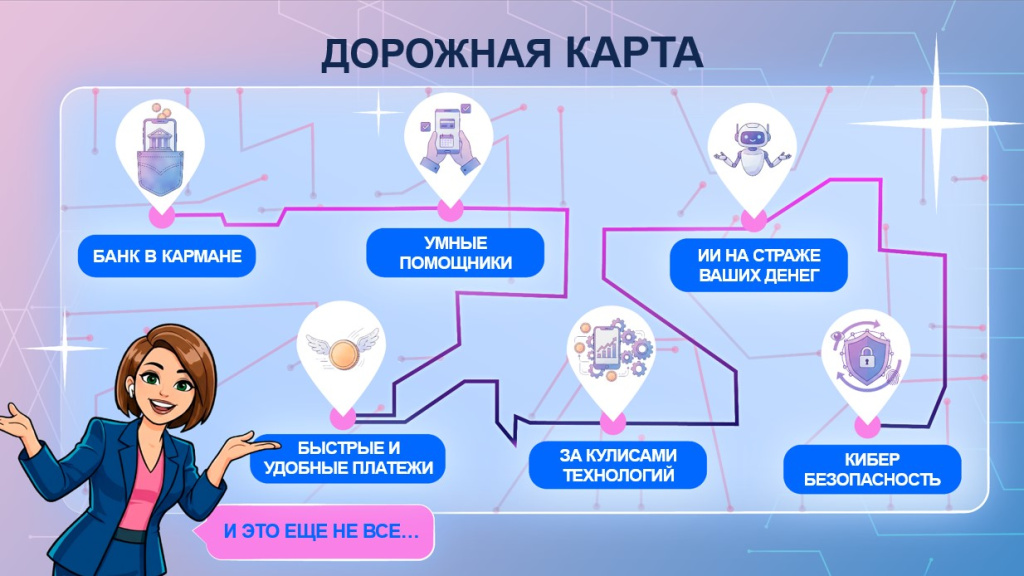 ДОРОЖНАЯ КАРТА

БАНК В КАРМАНЕ

УМНЫЕ ПОМОЩНИКИ

ИИ НА СТРАЖЕ ВАШИХ ДЕНЕГ

БЫСТРЫЕ И УДОБНЫЕ ПЛАТЕЖИ

ЗА КУЛИСАМИ ТЕХНОЛОГИЙ

КИБЕР БЕЗОПАСНОСТЬ

И ЭТО ЕЩЕ НЕ ВСЕ...